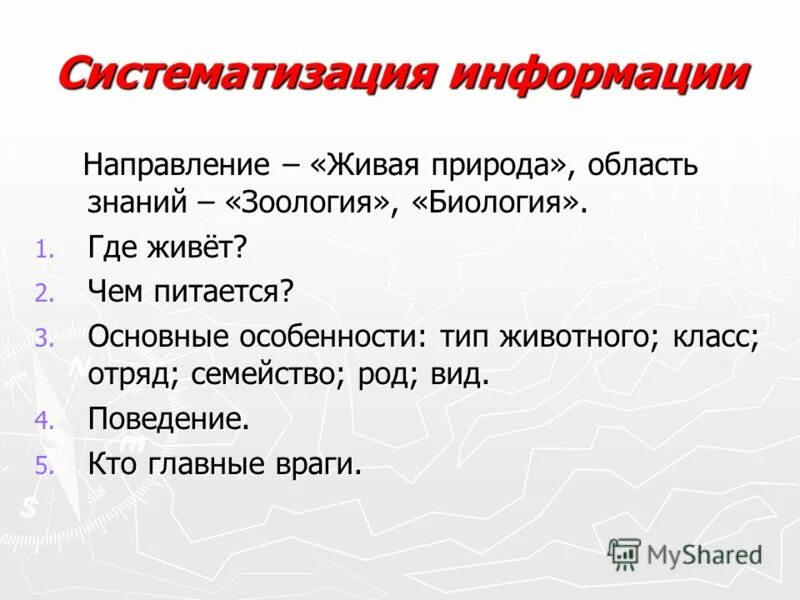 Систематизация информации

Направление – «Живая природа», область знаний – «Зоология», «Биология».

1. Где живёт?
2. Чем питается?
3. Основные особенности: тип животного; класс; отряд; семейство; род; вид.
4. Поведение.
5. Кто главные враги.

MyShared